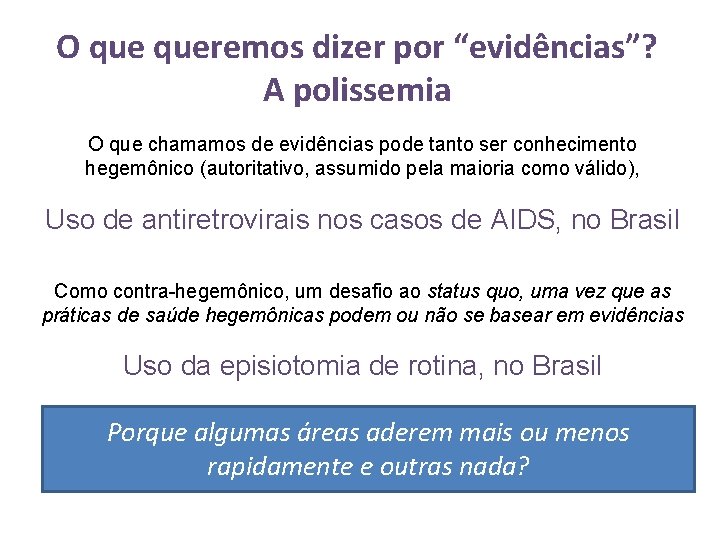 O que queremos dizer por “evidências”?
A polissemia

O que chamamos de evidências pode tanto ser conhecimento hegemônico (autoritativo, assumido pela maioria como válido),

Uso de antiretrovirais nos casos de AIDS, no Brasil

Como contra-hegemônico, um desafio ao status quo, uma vez que as práticas de saúde hegemônicas podem ou não se basear em evidências

Uso da episiotomia de rotina, no Brasil

Porque algumas áreas aderem mais ou menos rapidamente e outras nada?